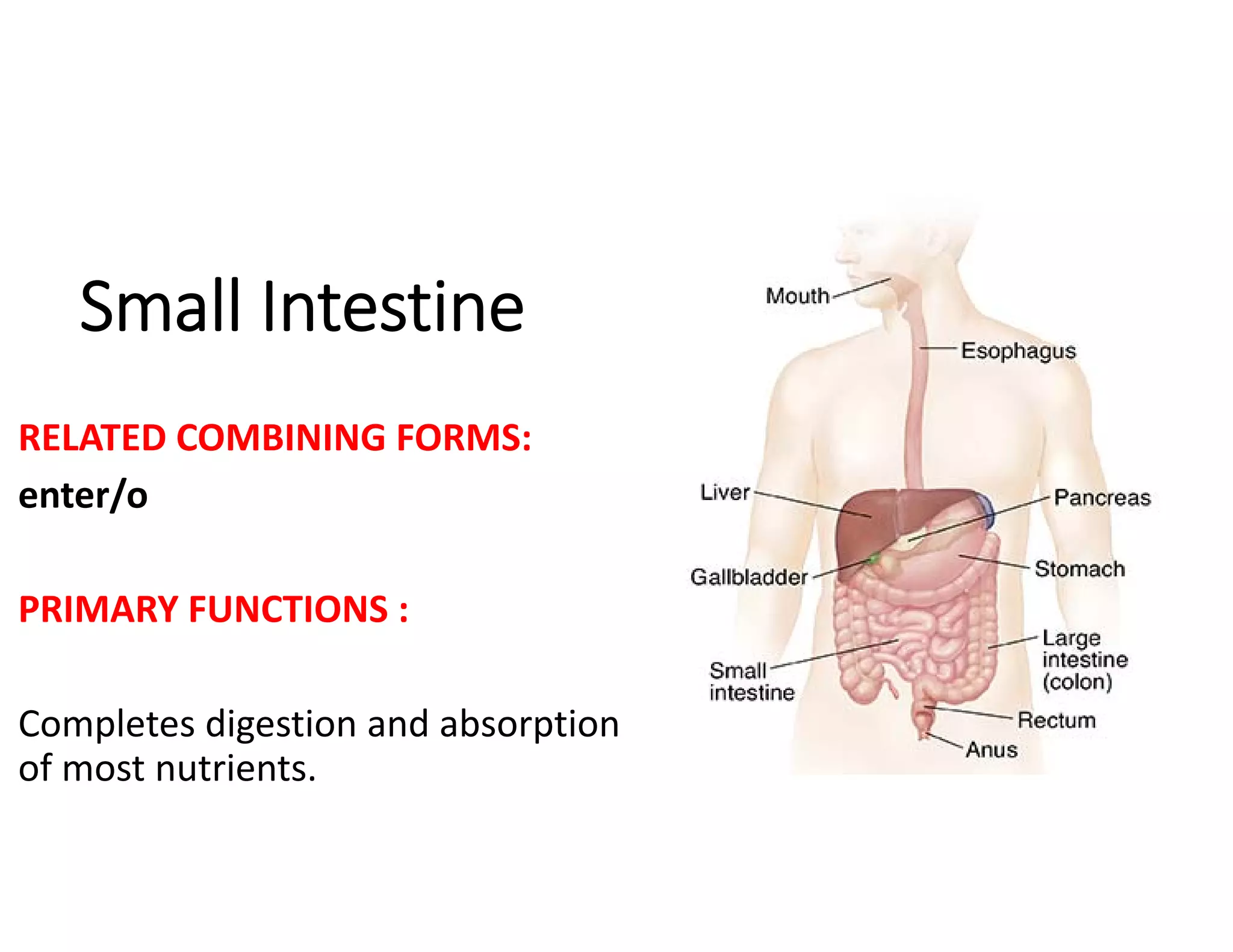 Small Intestine

RELATED COMBINING FORMS:
enter/o

PRIMARY FUNCTIONS :

Completes digestion and absorption of most nutrients.

Mouth
Esophagus
Liver
Pancreas
Gallbladder
Stomach
Small intestine
Large intestine (colon)
Rectum
Anus